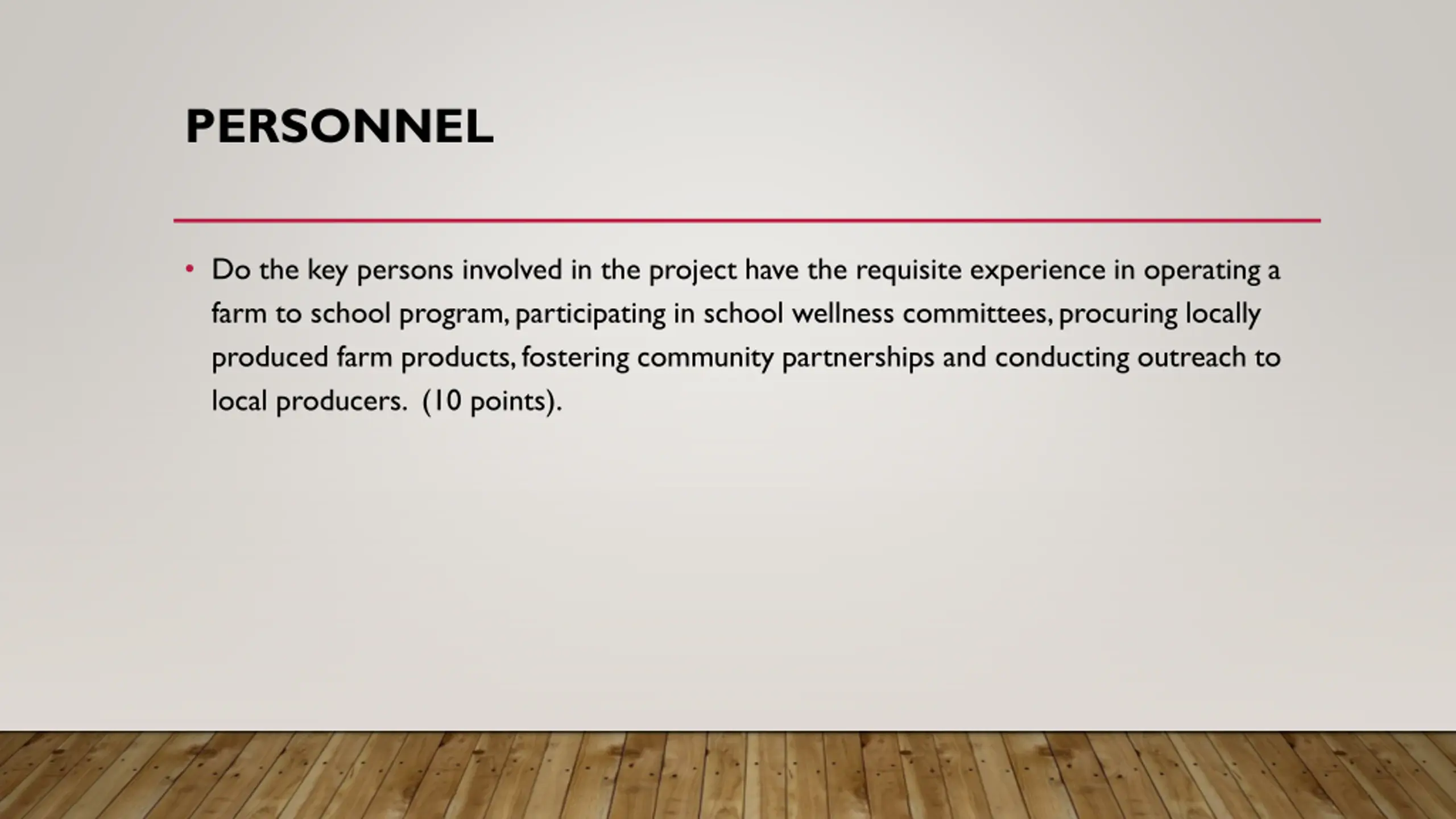 PERSONNEL

• Do the key persons involved in the project have the requisite experience in operating a farm to school program, participating in school wellness committees, procuring locally produced farm products, fostering community partnerships and conducting outreach to local producers. (10 points).